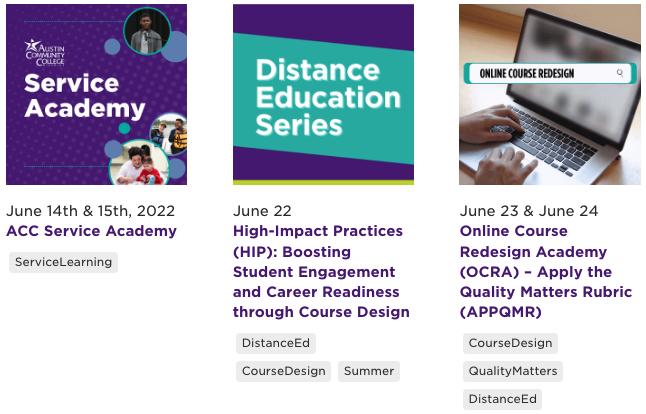 AUSTIN COMMUNITY COLLEGE

Service Academy

June 14th & 15th, 2022
ACC Service Academy

ServiceLearning

Distance Education Series

June 22
High-Impact Practices (HIP): Boosting Student Engagement and Career Readiness through Course Design

DistanceEd

CourseDesign

Summer

ONLINE COURSE REDESIGN

June 23 & June 24
Online Course Redesign Academy (OCRA) – Apply the Quality Matters Rubric (APPQMR)

CourseDesign

QualityMatters

DistanceEd